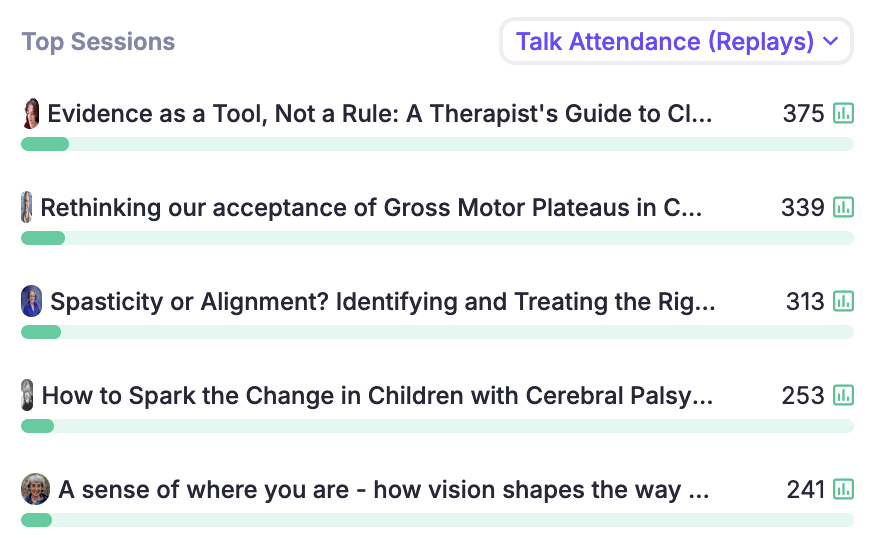 Top Sessions

Talk Attendance (Replays)

Evidence as a Tool, Not a Rule: A Therapist's Guide to Cl... 375

Rethinking our acceptance of Gross Motor Plateaus in C... 339

Spasticity or Alignment? Identifying and Treating the Rig... 313

How to Spark the Change in Children with Cerebral Palsy... 253

A sense of where you are - how vision shapes the way ... 241